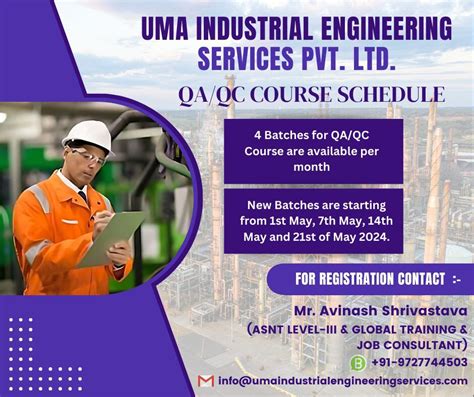 UMA INDUSTRIAL ENGINEERING SERVICES PVT. LTD.

QA/QC COURSE SCHEDULE

4 Batches for QA/QC Course are available per month

New Batches are starting from 1st May, 7th May, 14th May and 21st of May 2024.

FOR REGISTRATION CONTACT :-

Mr. Avinash Shrivastava
(ASNT LEVEL-III & GLOBAL TRAINING & JOB CONSULTANT)

+91-9727744503

info@umaindustrialengineeringservices.com